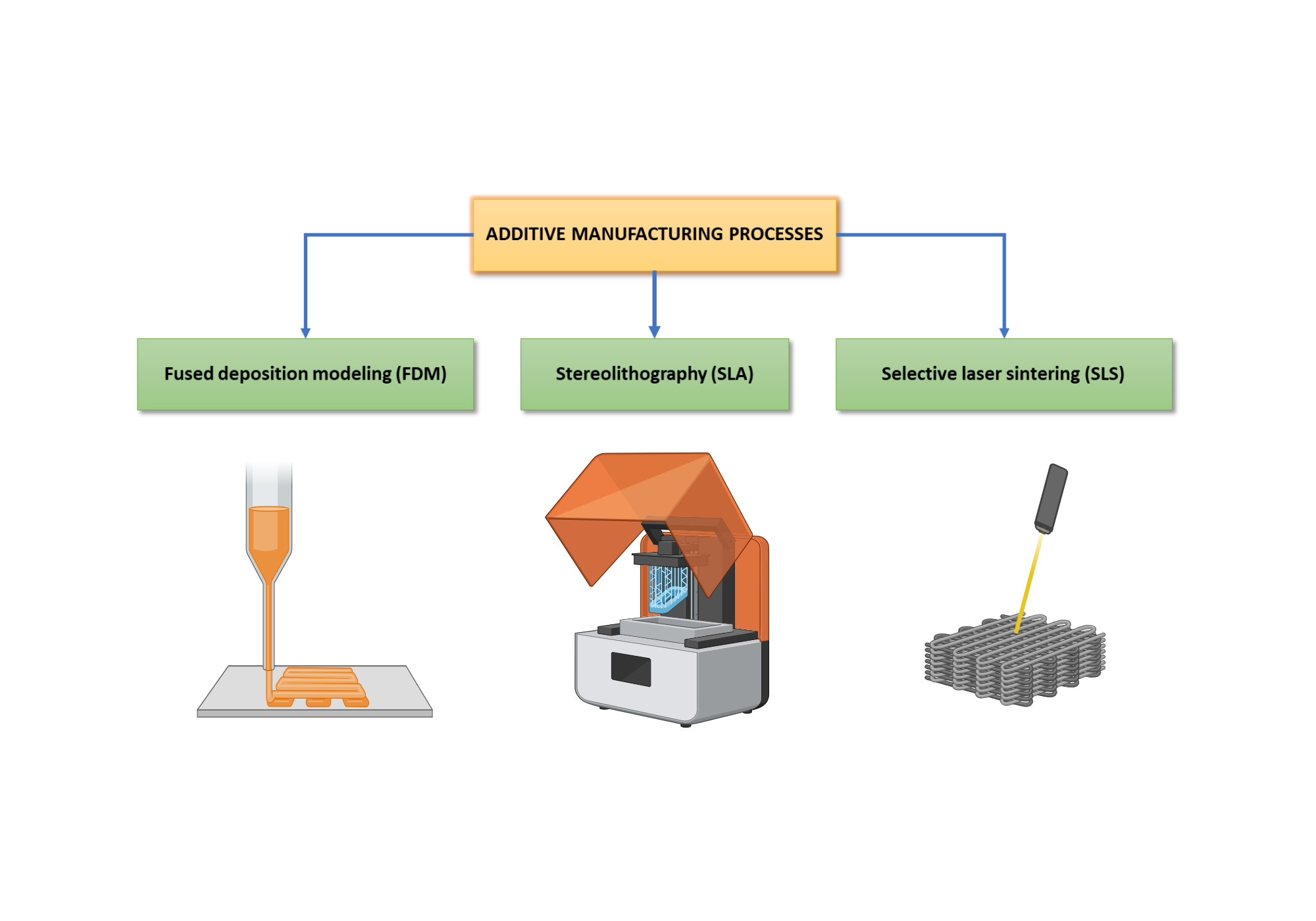 ADDITIVE MANUFACTURING PROCESSES

Fused deposition modeling (FDM)

Stereolithography (SLA)

Selective laser sintering (SLS)